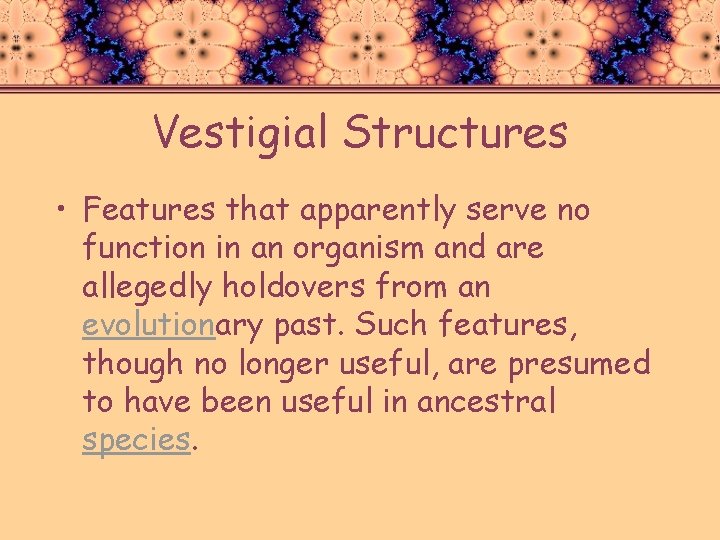 Vestigial Structures

• Features that apparently serve no function in an organism and are allegedly holdovers from an evolutionary past. Such features, though no longer useful, are presumed to have been useful in ancestral species.